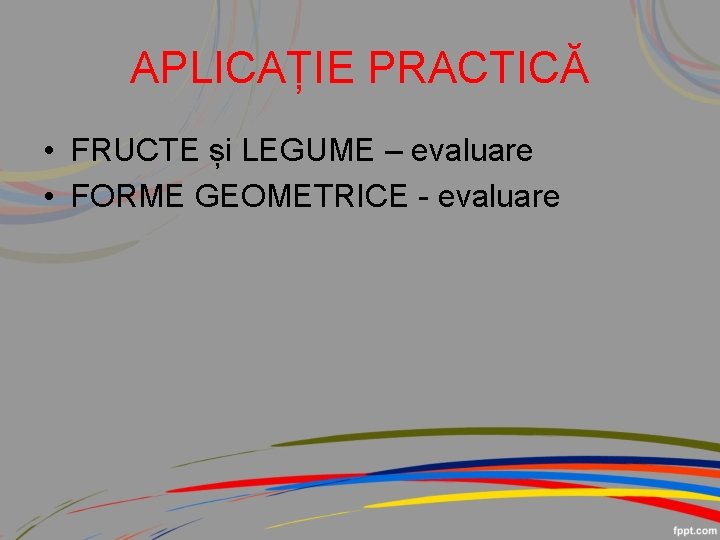 APLICAȚIE PRACTICĂ

• FRUCTE și LEGUME – evaluare
• FORME GEOMETRICE - evaluare

fppt.com